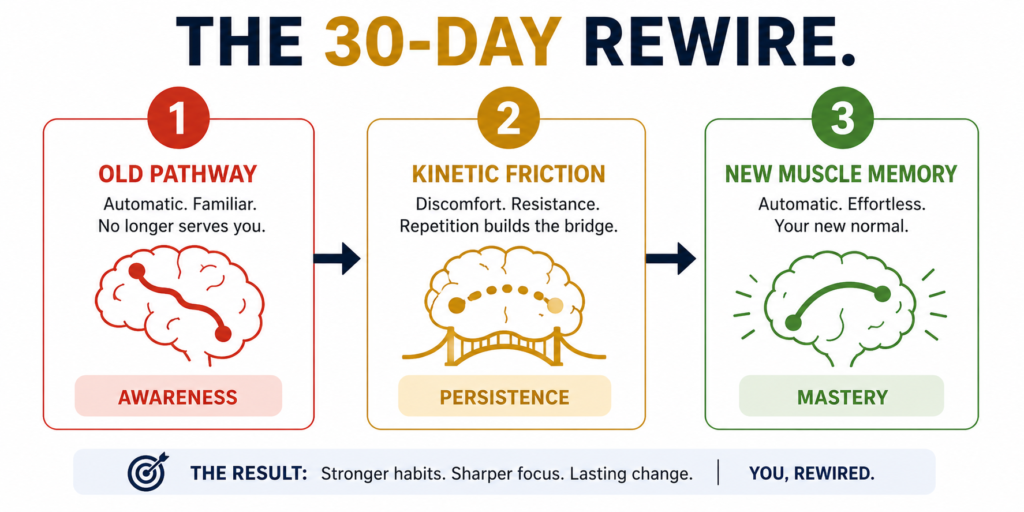 THE 30-DAY REWIRE.

1
OLD PATHWAY
Automatic. Familiar.
No longer serves you.
AWARENESS

2
KINETIC FRICTION
Discomfort. Resistance.
Repetition builds the bridge.
PERSISTENCE

3
NEW MUSCLE MEMORY
Automatic. Effortless.
Your new normal.
MASTERY

THE RESULT: Stronger habits. Sharper focus. Lasting change. | YOU, REWIRED.